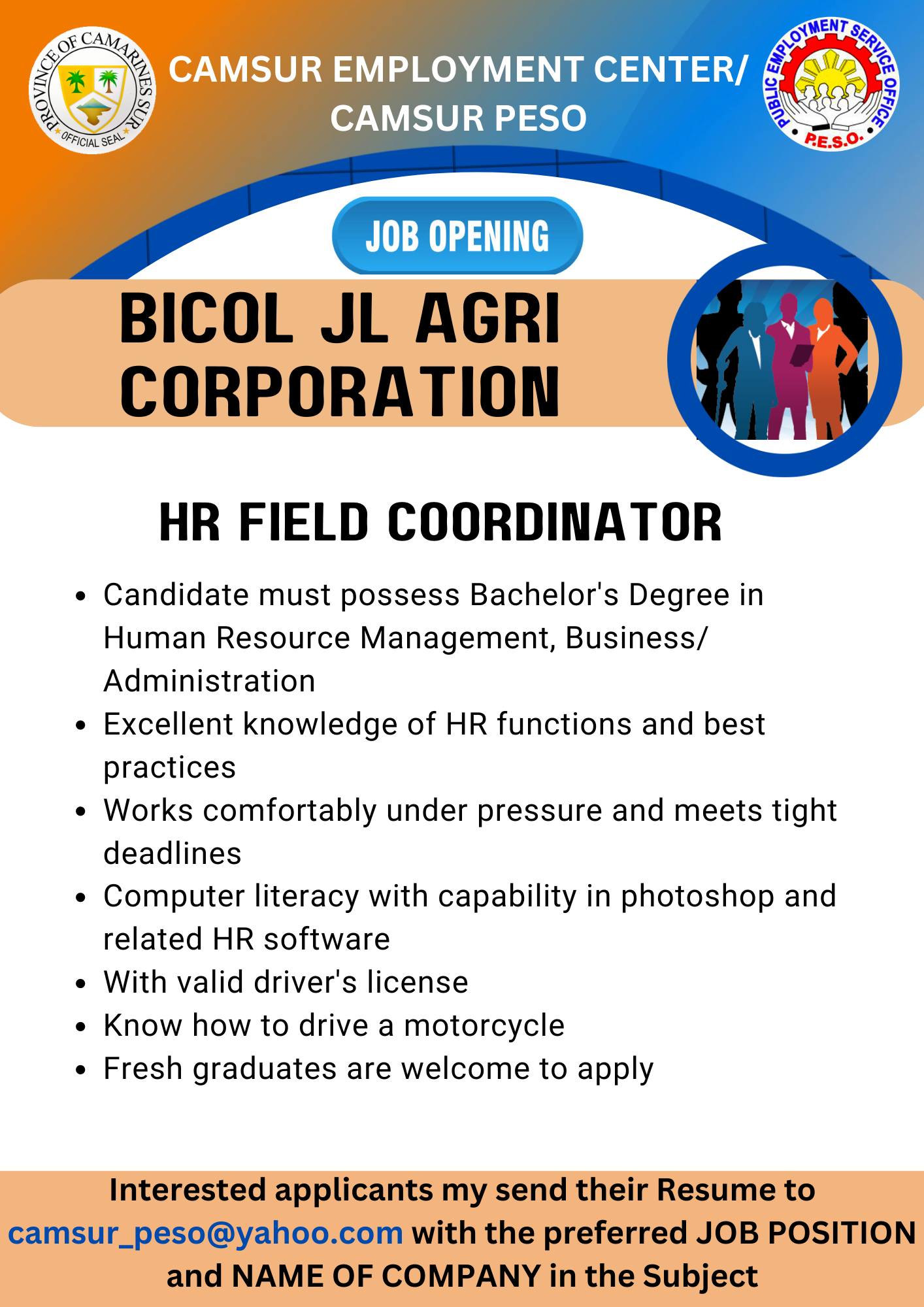 PROVINCE OF CAMARINES SUR
OFFICIAL SEAL

CAMSUR EMPLOYMENT CENTER/ CAMSUR PESO

PUBLIC EMPLOYMENT SERVICE OFFICE
P.E.S.O.

JOB OPENING

BICOL JL AGRI CORPORATION

HR FIELD COORDINATOR

- Candidate must possess Bachelor's Degree in Human Resource Management, Business/ Administration
- Excellent knowledge of HR functions and best practices
- Works comfortably under pressure and meets tight deadlines
- Computer literacy with capability in photoshop and related HR software
- With valid driver's license
- Know how to drive a motorcycle
- Fresh graduates are welcome to apply

Interested applicants my send their Resume to camsur_peso@yahoo.com with the preferred JOB POSITION and NAME OF COMPANY in the Subject